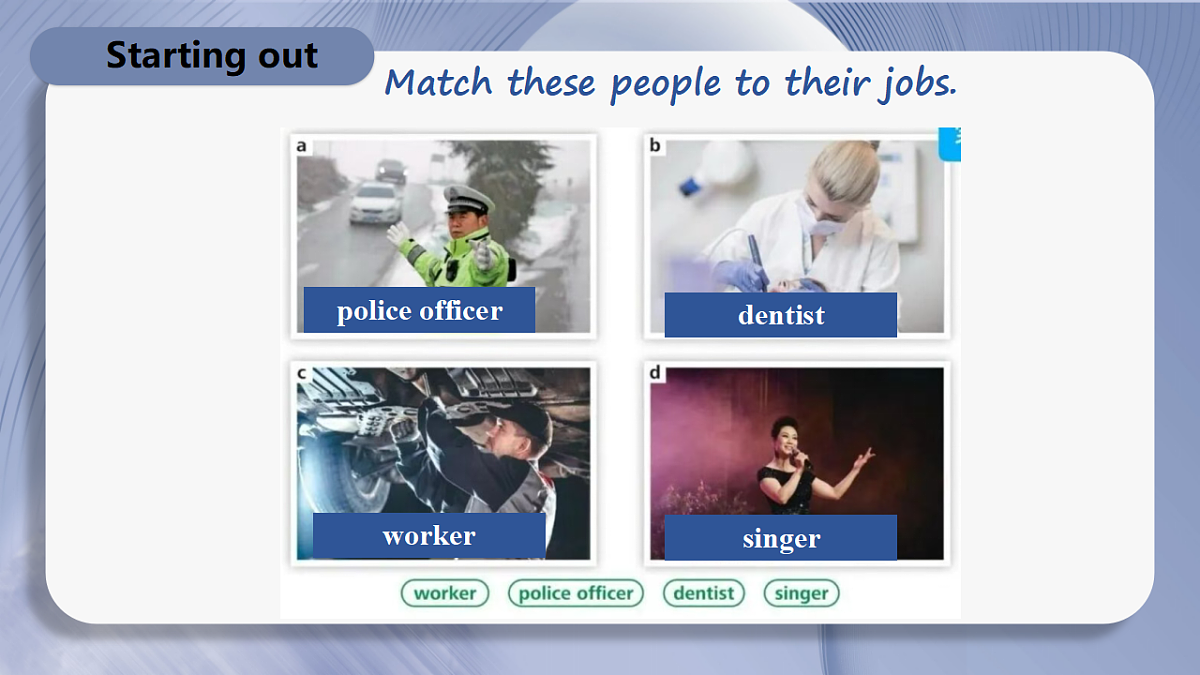 Starting out

Match these people to their jobs.

a
police officer

b
dentist

c
worker

d
singer

worker police officer dentist singer